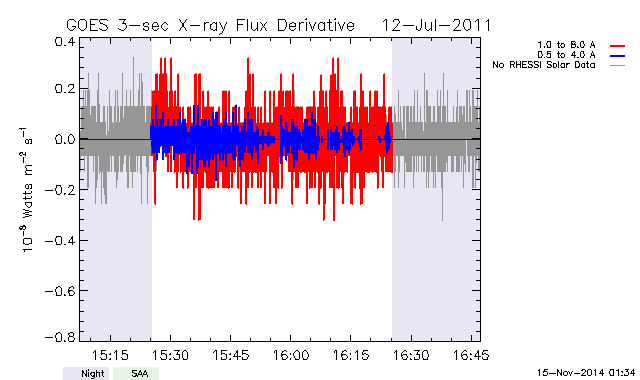 GOES 3-sec X-ray Flux Derivative 12-Jul-2011

1.0 to 8.0 A
0.5 to 4.0 A
No RHESSI Solar Data

$10^{-8}$ Watts $m^{-2}$ $s^{-1}$

0.4
0.2
0.0
-0.2
-0.4
-0.6
-0.8

15:15 15:30 15:45 16:00 16:15 16:30 16:45

Night SAA

15-Nov-2014 01:34